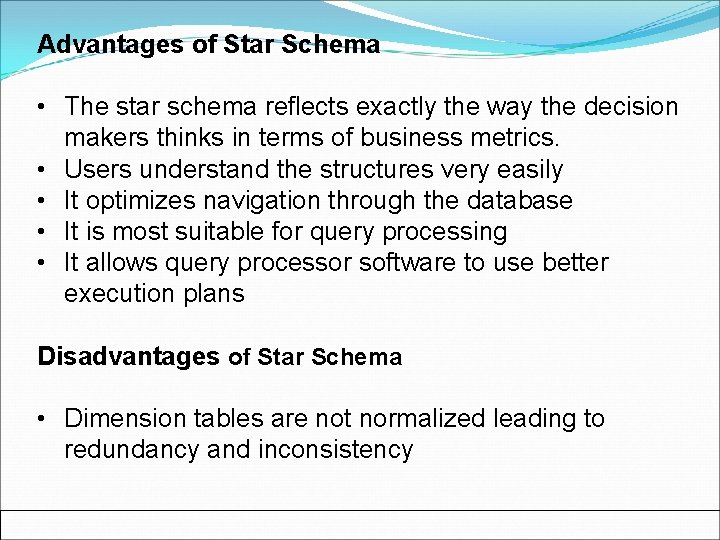 Advantages of Star Schema

• The star schema reflects exactly the way the decision makers thinks in terms of business metrics.
• Users understand the structures very easily
• It optimizes navigation through the database
• It is most suitable for query processing
• It allows query processor software to use better execution plans

Disadvantages of Star Schema

• Dimension tables are not normalized leading to redundancy and inconsistency